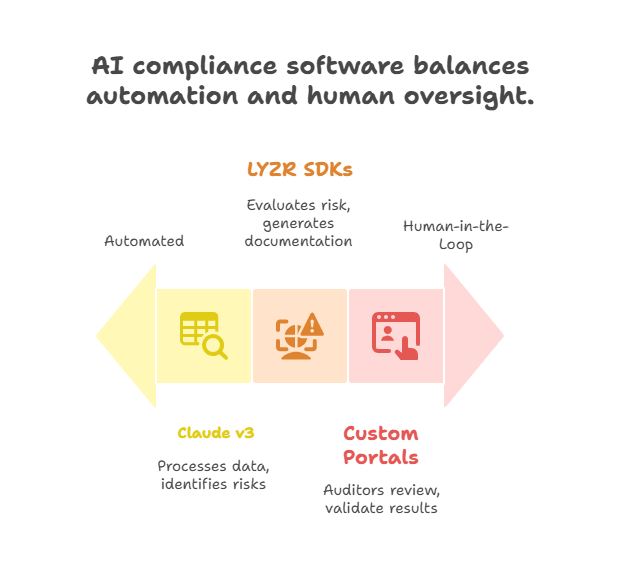 AI compliance software balances automation and human oversight.

LYZR SDKs

Evaluates risk, generates documentation

Automated

Human-in-the-Loop

Claude v3

Processes data, identifies risks

Custom Portals

Auditors review, validate results